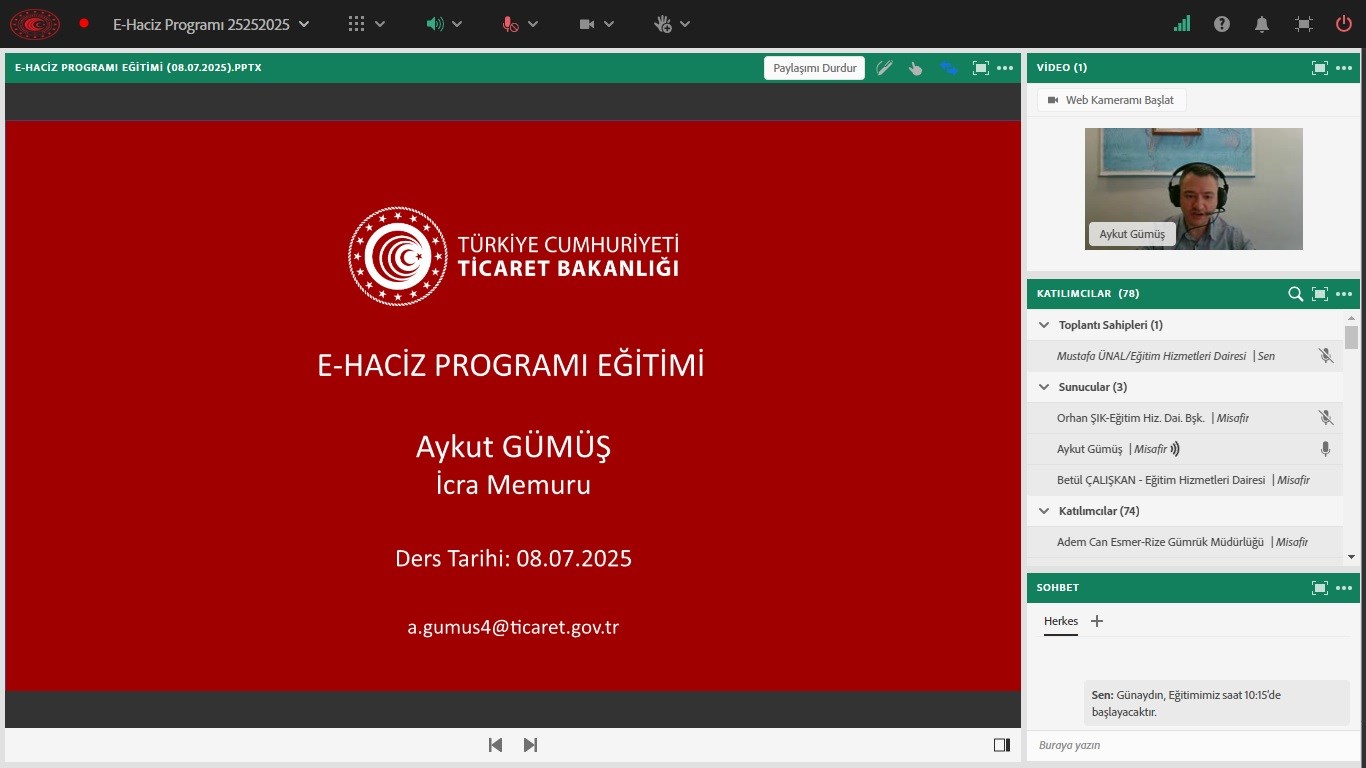 E-Haciz Programı 25252025

E-HACİZ PROGRAMI EĞİTİMİ (08.07.2025).PPTX

Paylaşımı Durdur

TÜRKİYE CUMHURİYETİ
TİCARET BAKANLIĞI

E-HACİZ PROGRAMI EĞİTİMİ

Aykut GÜMÜŞ
İcra Memuru

Ders Tarihi: 08.07.2025

a.gumus4@ticaret.gov.tr

VİDEO (1)

Web Kameramı Başlat

Aykut Gümüş

KATILIMCILAR (78)

Toplantı Sahipleri (1)

Mustafa ÜNAL/Eğitim Hizmetleri Dairesi | Sen

Sunucular (3)

Orhan ŞIK-Eğitim Hiz. Dai. Bşk. | Misafir

Aykut Gümüş | Misafir

Betül ÇALIŞKAN - Eğitim Hizmetleri Dairesi | Misafir

Katılımcılar (74)

Adem Can Esmer-Rize Gümrük Müdürlüğü | Misafir

SOHBET

Herkes

Sen: Günaydın, Eğitimimiz saat 10:15'de başlayacaktır.

Buraya yazın